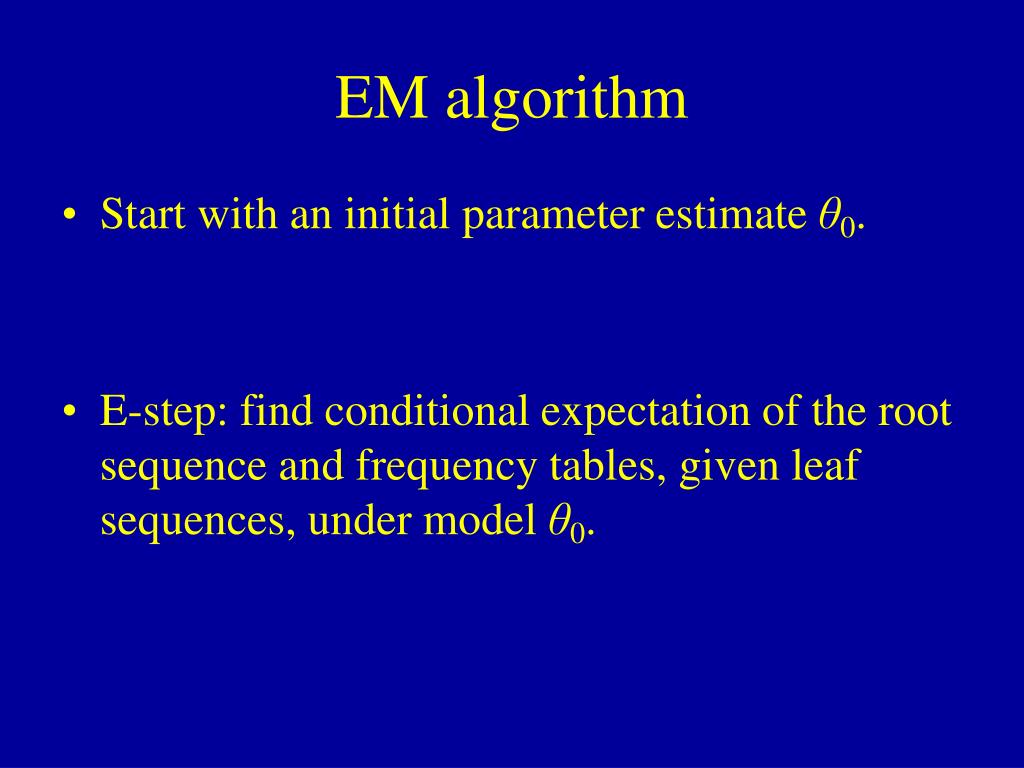 EM algorithm

• Start with an initial parameter estimate $\theta_0$.

• E-step: find conditional expectation of the root sequence and frequency tables, given leaf sequences, under model $\theta_0$.